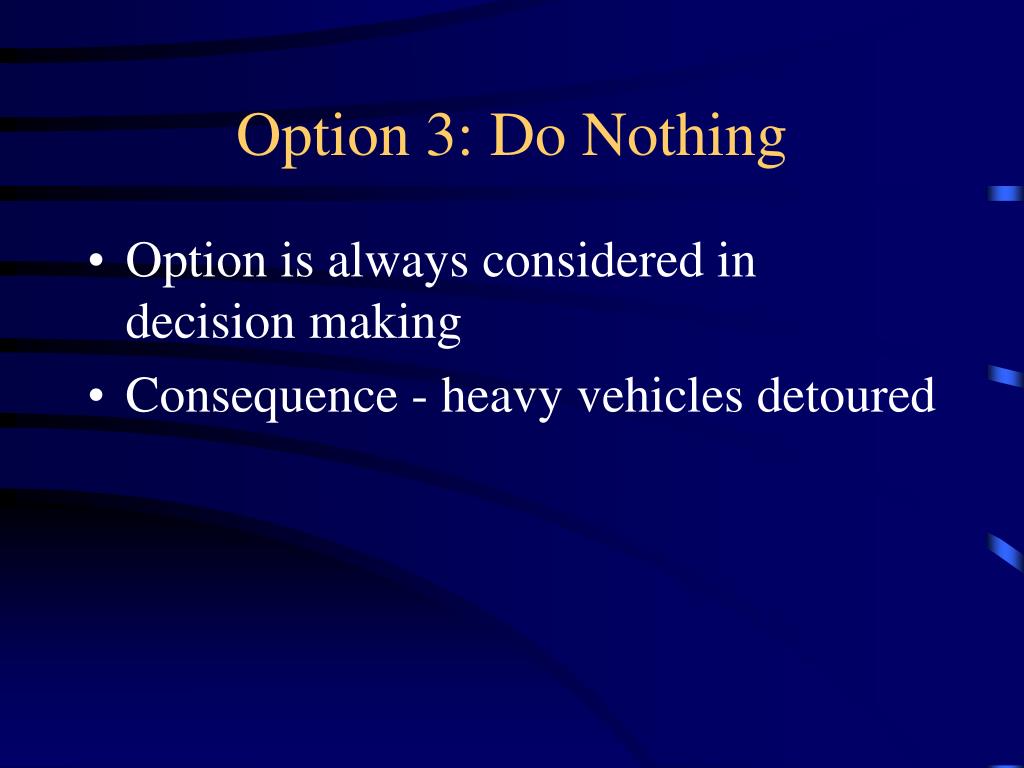 Option 3: Do Nothing

• Option is always considered in decision making
• Consequence - heavy vehicles detoured